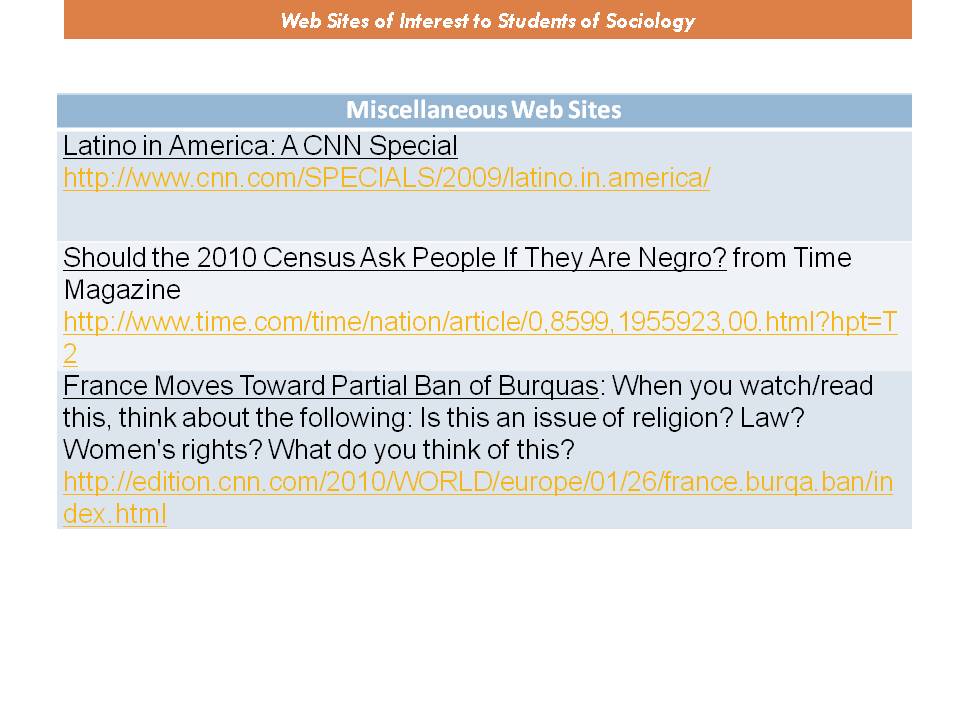 Web Sites of Interest to Students of Sociology

| Miscellaneous Web Sites |
|---|
| Latino in America: A CNN Special http://www.cnn.com/SPECIALS/2009/latino.in.america/ |
| Should the 2010 Census Ask People If They Are Negro? from Time Magazine http://www.time.com/time/nation/article/0,8599,1955923,00.html?hpt=T2 |
| France Moves Toward Partial Ban of Burquas: When you watch/read this, think about the following: Is this an issue of religion? Law? Women's rights? What do you think of this? http://edition.cnn.com/2010/WORLD/europe/01/26/france.burqa.ban/index.html |